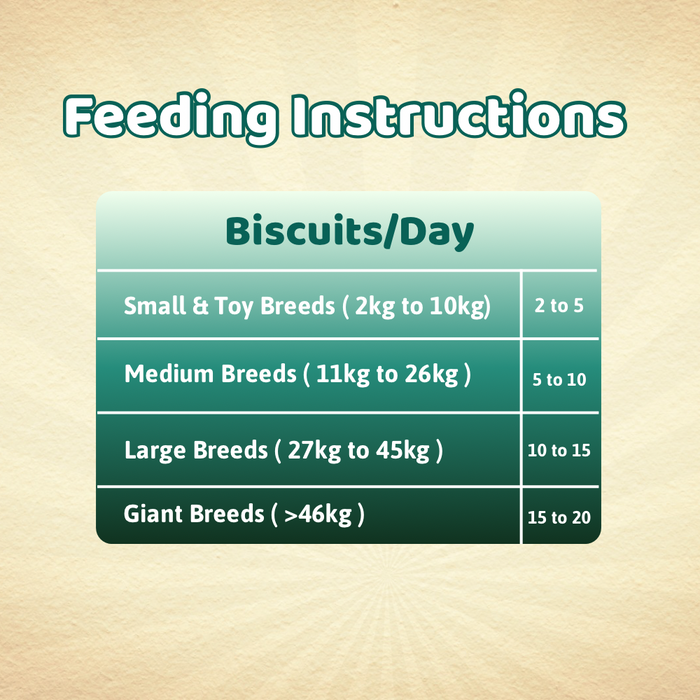 Feeding Instructions

| Biscuits/Day | |
|---|---|
| Small & Toy Breeds ( 2kg to 10kg) | 2 to 5 |
| Medium Breeds ( 11kg to 26kg ) | 5 to 10 |
| Large Breeds ( 27kg to 45kg ) | 10 to 15 |
| Giant Breeds ( >46kg ) | 15 to 20 |